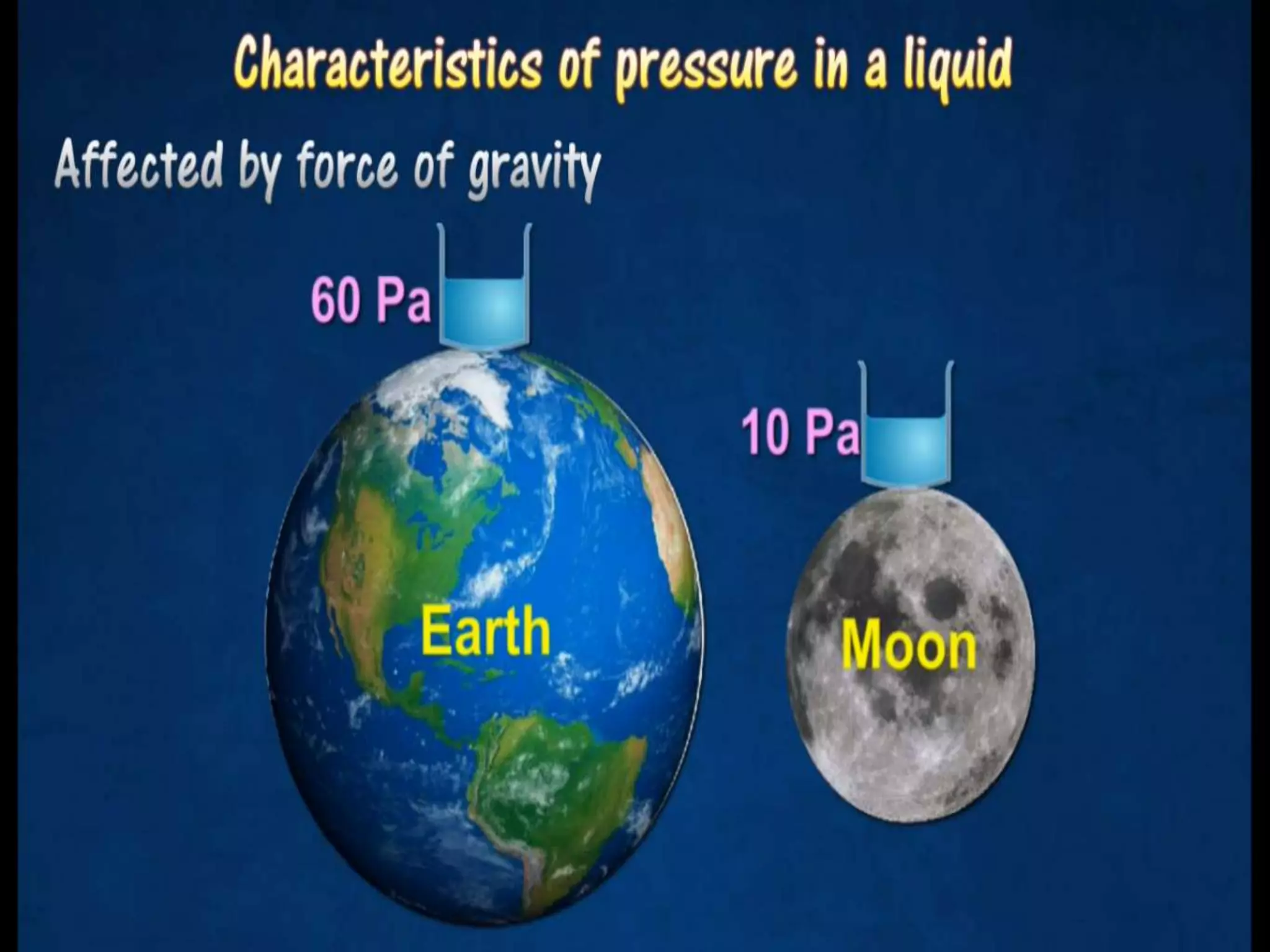 Characteristics of pressure in a liquid

Affected by force of gravity

60 Pa

10 Pa

Earth

Moon